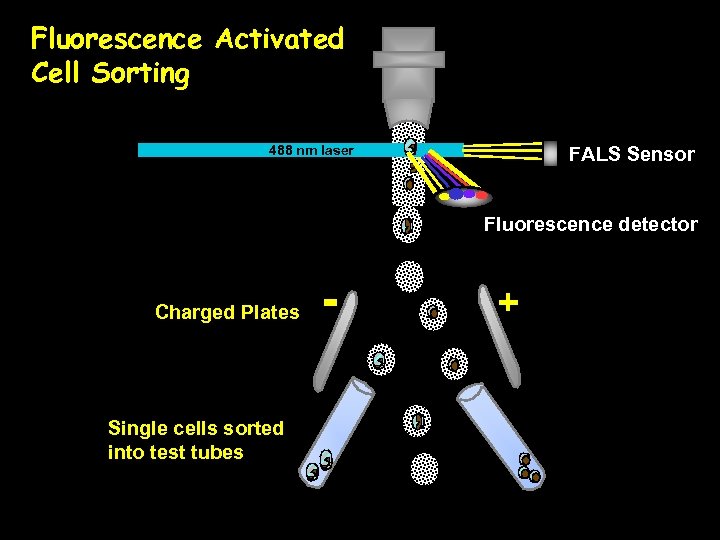 Fluorescence Activated Cell Sorting

488 nm laser

FALS Sensor

Fluorescence detector

Charged Plates

-

+

Single cells sorted into test tubes